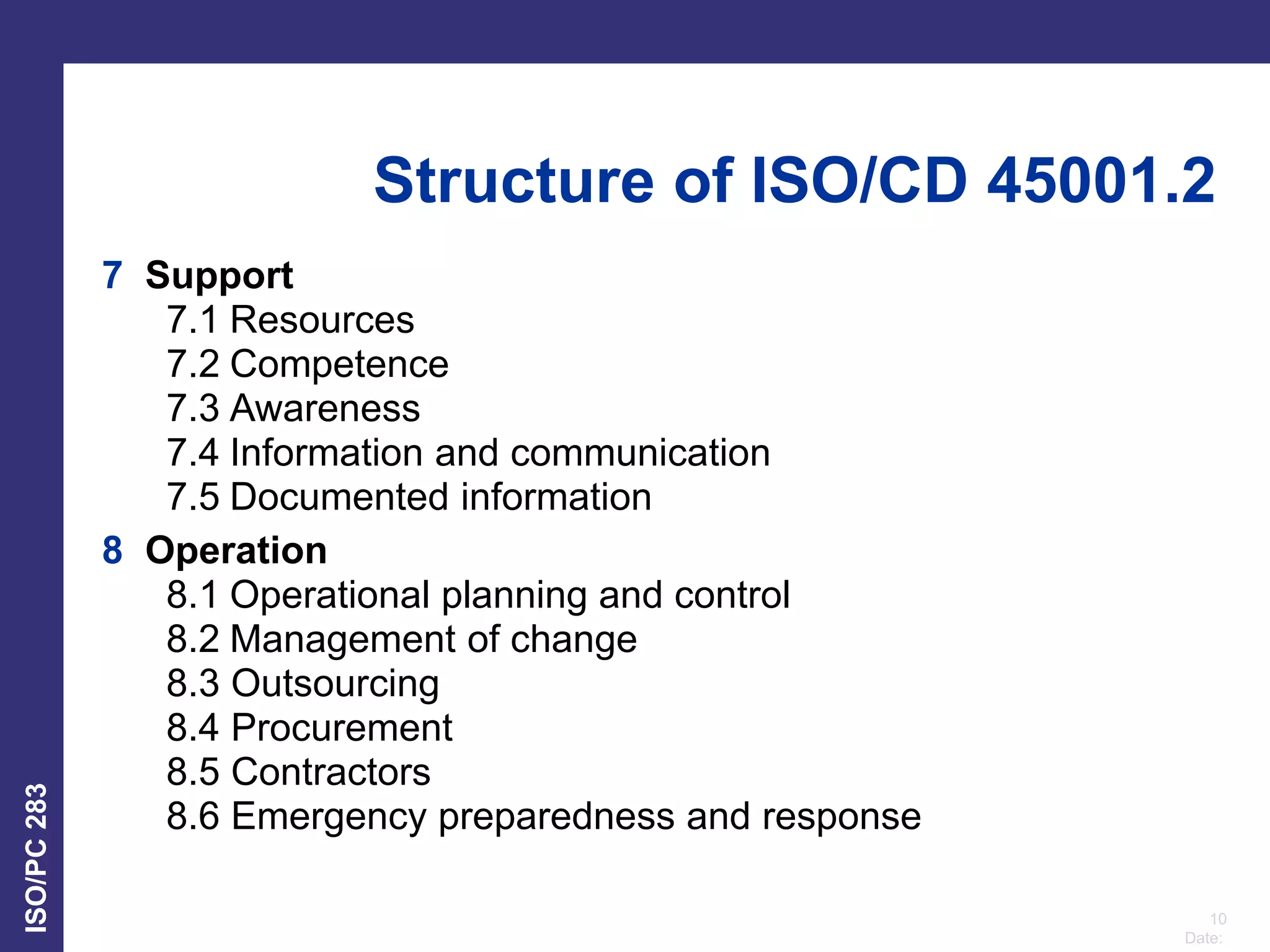 Structure of ISO/CD 45001.2

7 Support
7.1 Resources
7.2 Competence
7.3 Awareness
7.4 Information and communication
7.5 Documented information

8 Operation
8.1 Operational planning and control
8.2 Management of change
8.3 Outsourcing
8.4 Procurement
8.5 Contractors
8.6 Emergency preparedness and response

ISO/PC 283

10
Date: